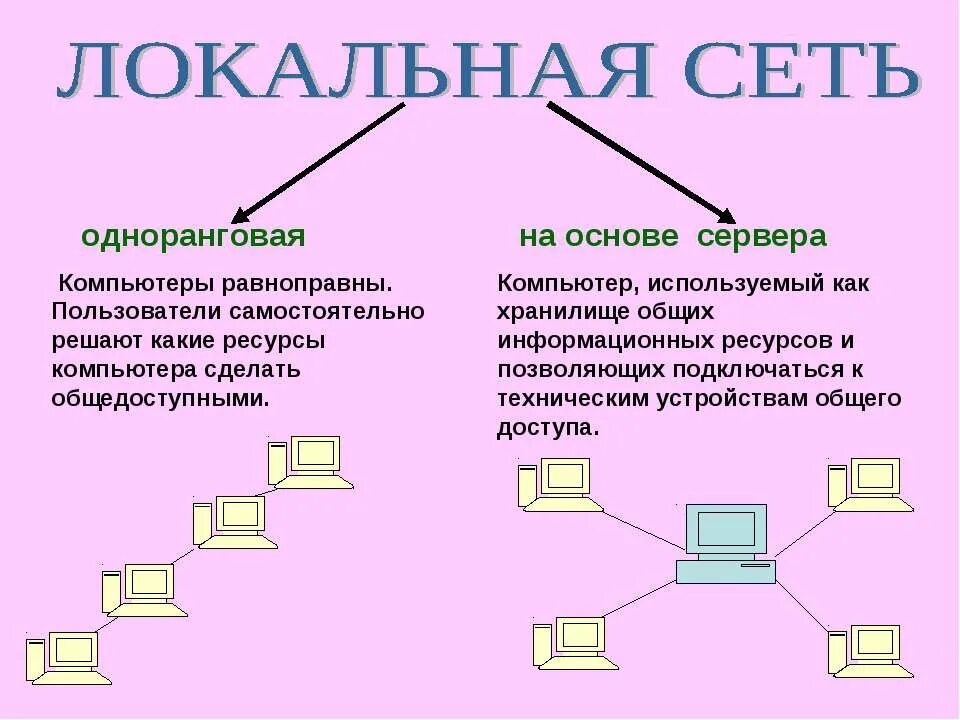 ЛОКАЛЬНАЯ СЕТЬ

одноранговая

Компьютеры равноправны. Пользователи самостоятельно решают какие ресурсы компьютера сделать общедоступными.

на основе сервера

Компьютер, используемый как хранилище общих информационных ресурсов и позволяющих подключаться к техническим устройствам общего доступа.